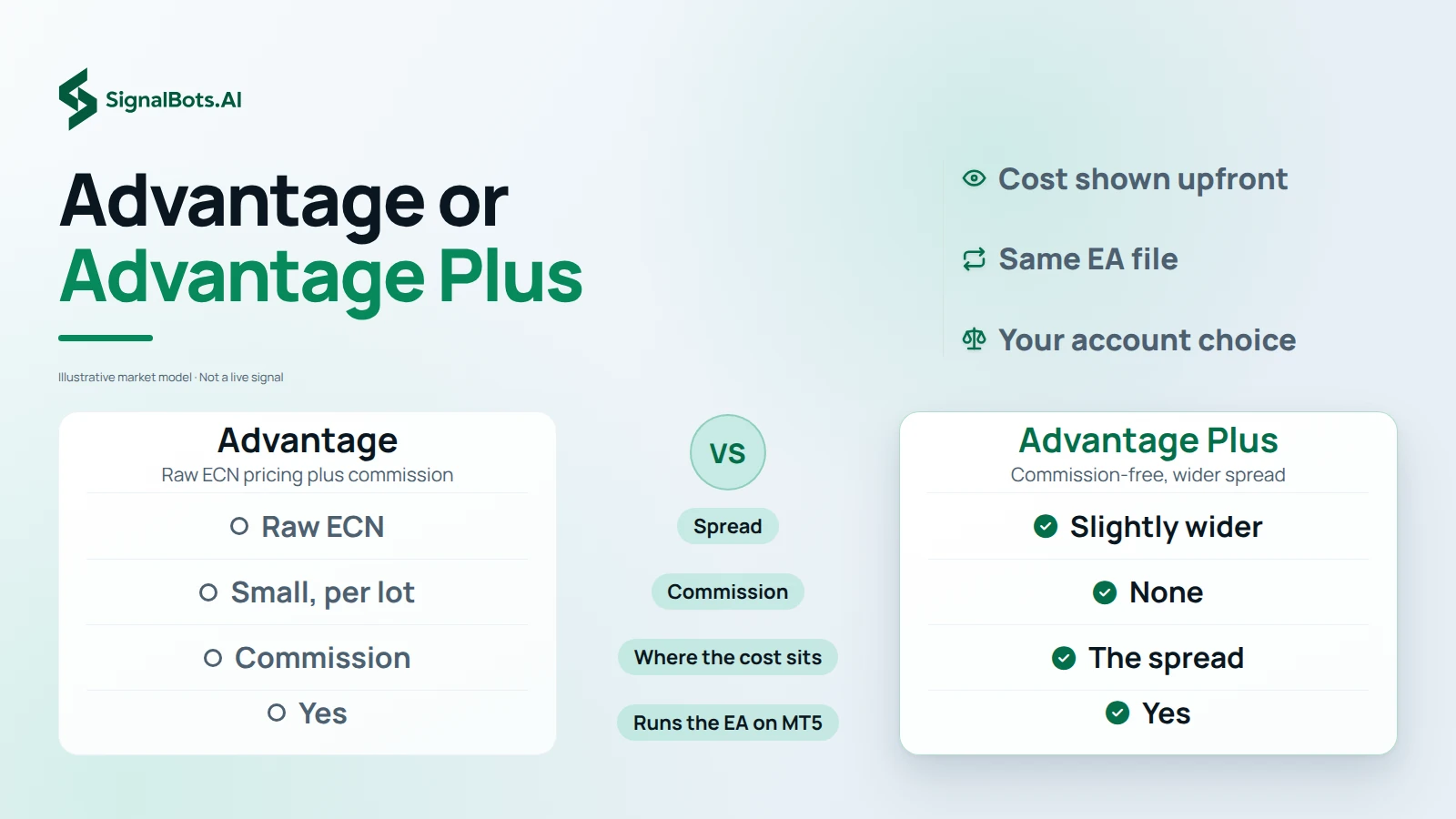 SignalBots.AI

Advantage or Advantage Plus

Illustrative market model · Not a live signal

Cost shown upfront

Same EA file

Your account choice

Advantage
Raw ECN pricing plus commission

Raw ECN

Small, per lot

Commission

Yes

VS

Spread

Commission

Where the cost sits

Runs the EA on MT5

Advantage Plus
Commission-free, wider spread

Slightly wider

None

The spread

Yes